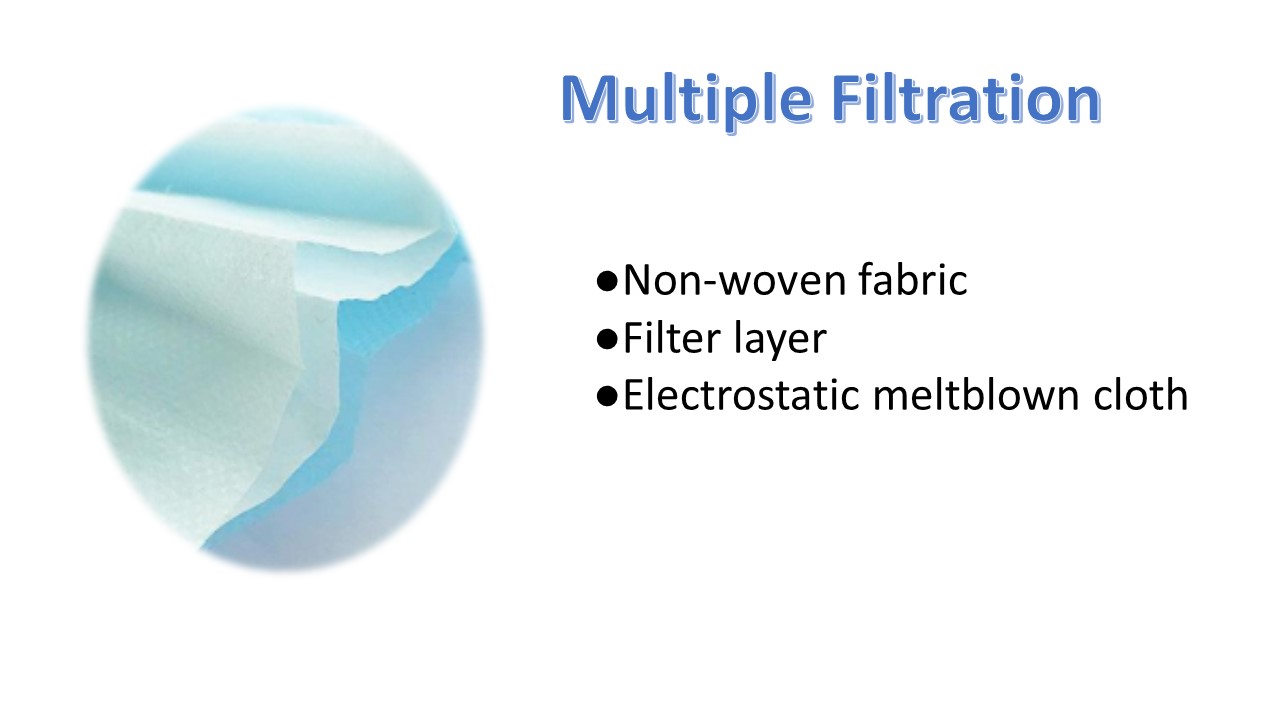 Multiple Filtration

●Non-woven fabric
●Filter layer
●Electrostatic meltblown cloth